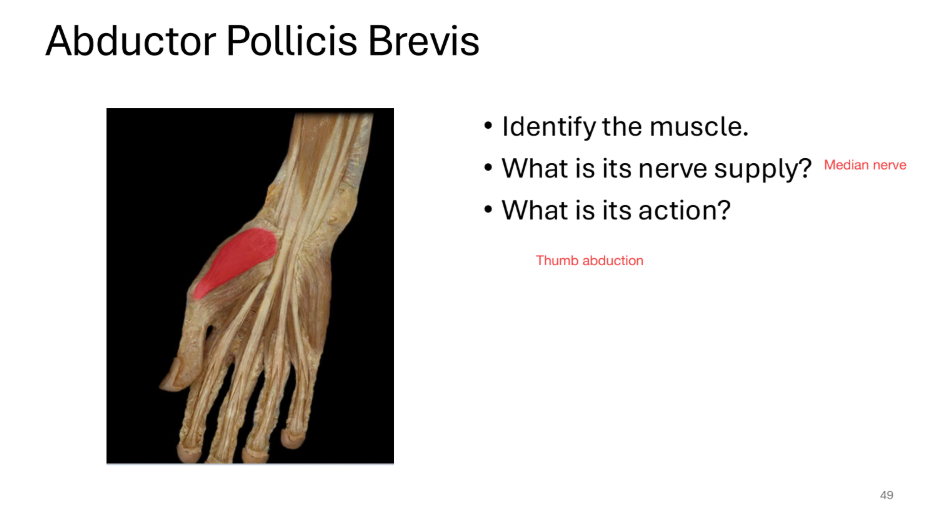 Abductor Pollicis Brevis

• Identify the muscle.
• What is its nerve supply? Median nerve
• What is its action?

Thumb abduction

49